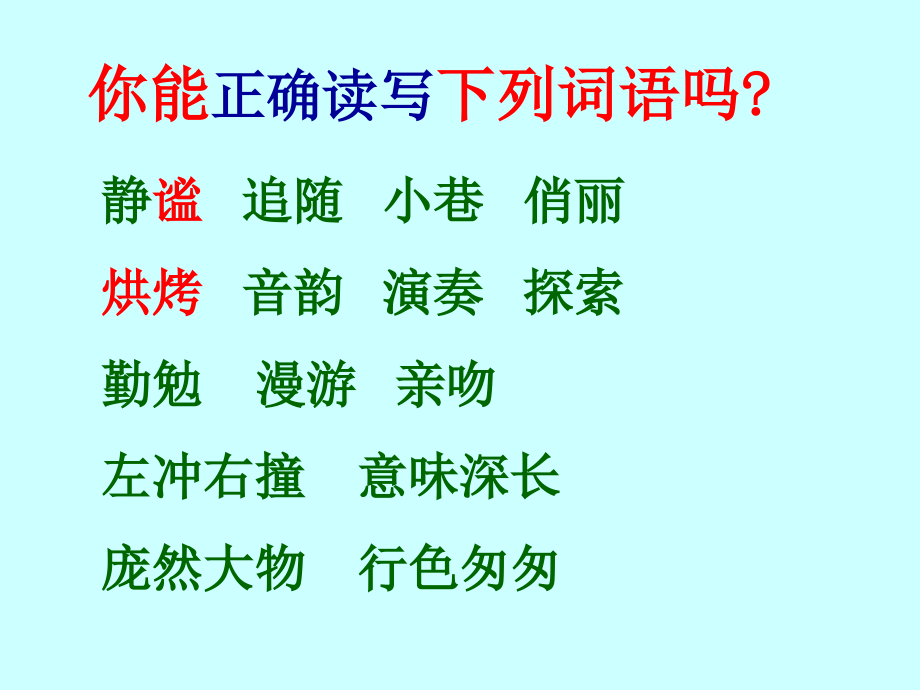 你能正确读写下列词语吗?

静谧　追随　小巷　俏丽

烘烤　音韵　演奏　探索

勤勉　漫游　亲吻

左冲右撞　意味深长

庞然大物　行色匆匆